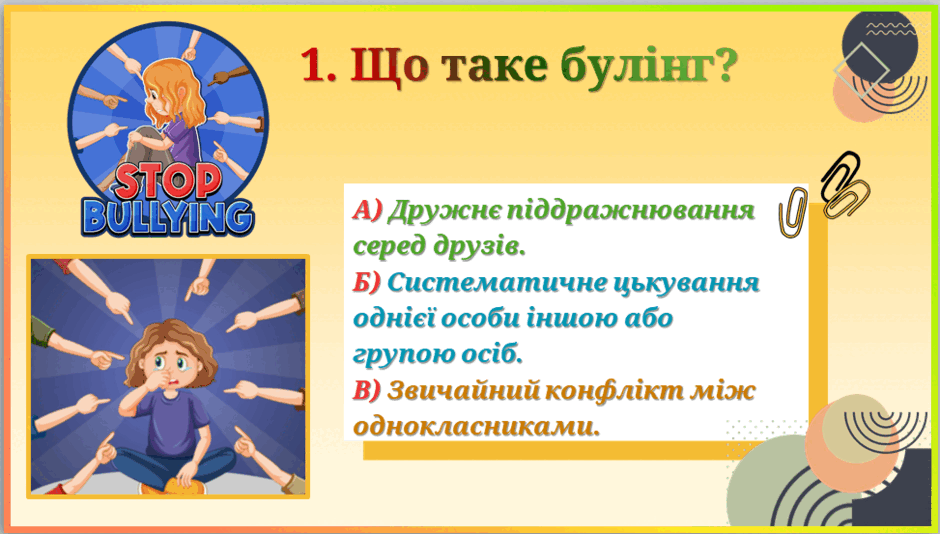 STOP BULLYING

1. Що таке булінг?

А) Дружнє піддражнювання серед друзів.
Б) Систематичне цькування однієї особи іншою або групою осіб.
В) Звичайний конфлікт між однокласниками.